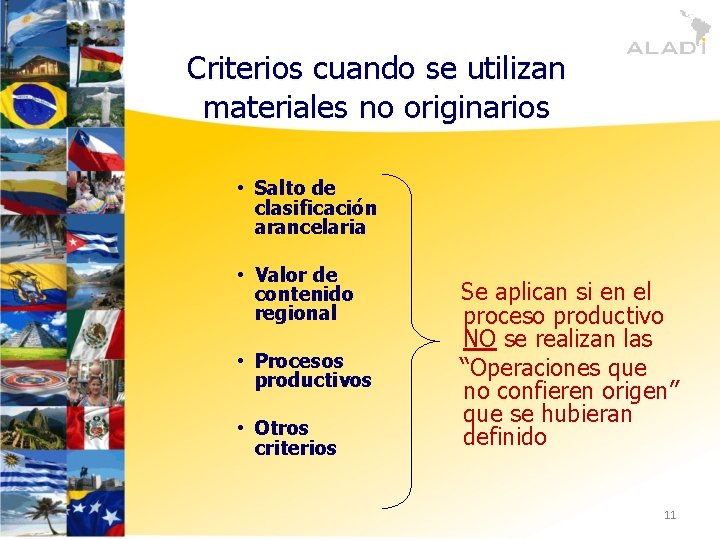 ALADI

Criterios cuando se utilizan materiales no originarios

• Salto de clasificación arancelaria

• Valor de contenido regional

• Procesos productivos

• Otros criterios

Se aplican si en el proceso productivo NO se realizan las "Operaciones que no confieren origen" que se hubieran definido

11